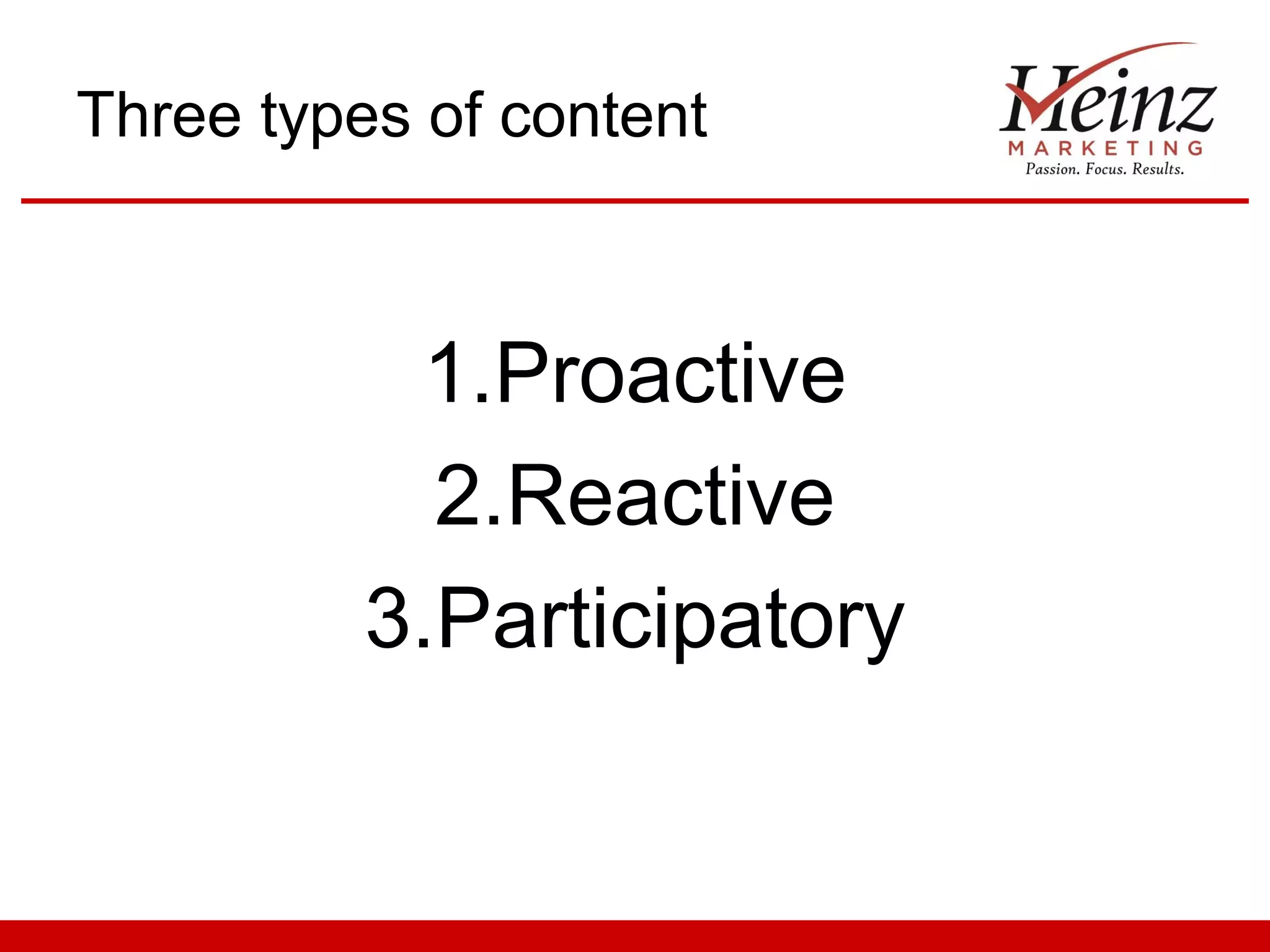 Three types of content

Heinz
MARKETING
Passion. Focus. Results.

1.Proactive
2.Reactive
3.Participatory